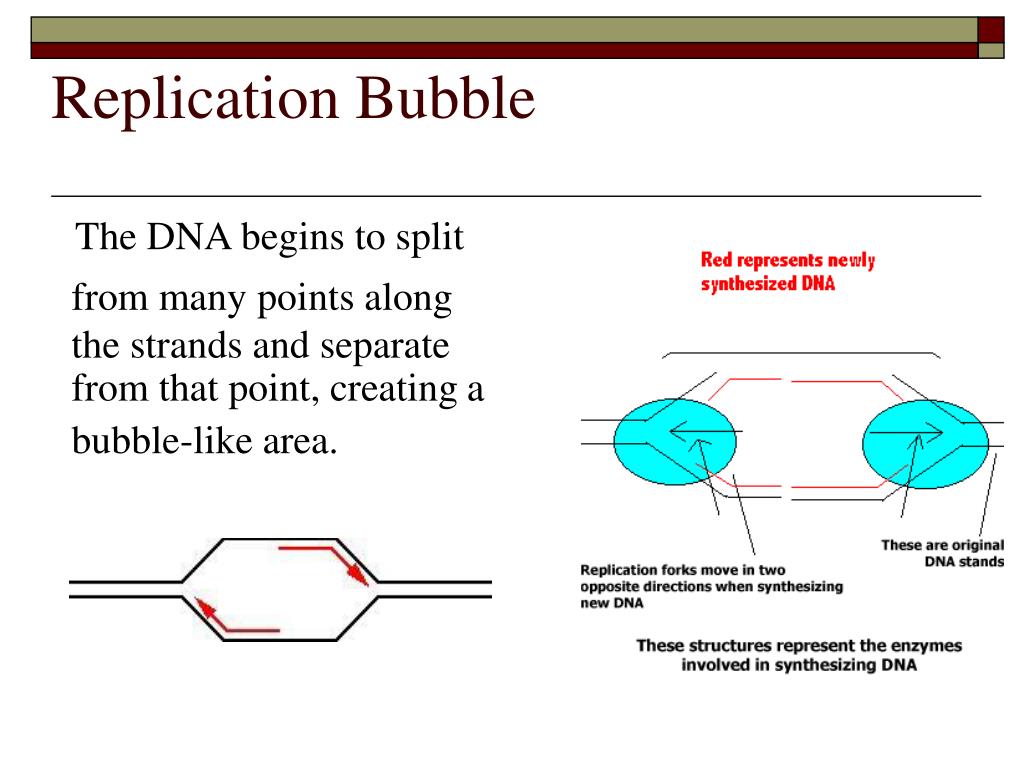 Replication Bubble

The DNA begins to split from many points along the strands and separate from that point, creating a bubble-like area.

Red represents newly synthesized DNA

These are original DNA stands

Replication forks move in two opposite directions when synthesizing new DNA

These structures represent the enzymes involved in synthesizing DNA